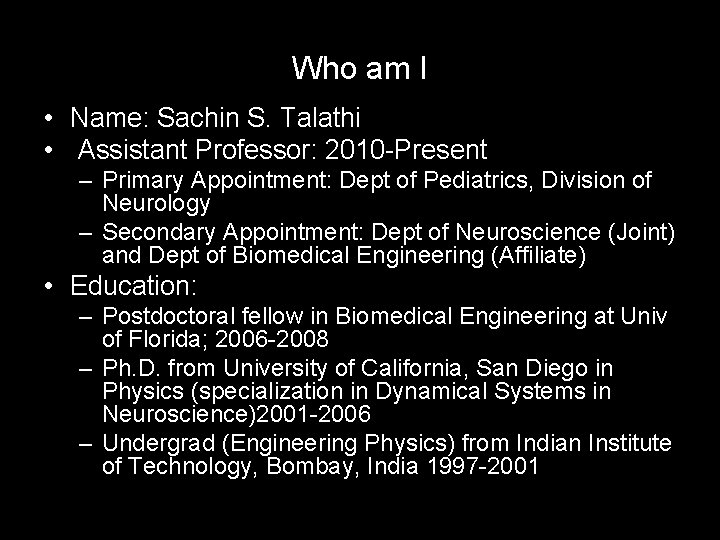 Who am I

• Name: Sachin S. Talathi
• Assistant Professor: 2010-Present
  – Primary Appointment: Dept of Pediatrics, Division of Neurology
  – Secondary Appointment: Dept of Neuroscience (Joint) and Dept of Biomedical Engineering (Affiliate)
• Education:
  – Postdoctoral fellow in Biomedical Engineering at Univ of Florida; 2006-2008
  – Ph.D. from University of California, San Diego in Physics (specialization in Dynamical Systems in Neuroscience)2001-2006
  – Undergrad (Engineering Physics) from Indian Institute of Technology, Bombay, India 1997-2001